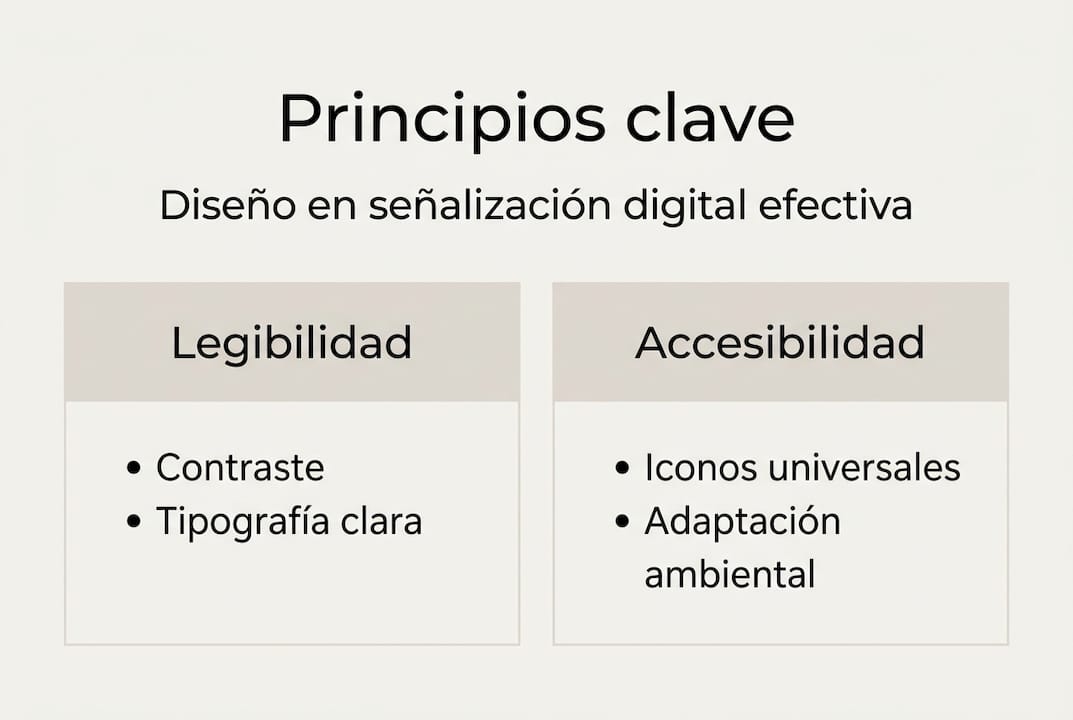 Principios clave

Diseño en señalización digital efectiva

Legibilidad

• Contraste
• Tipografía clara

Accesibilidad

• Iconos universales
• Adaptación ambiental